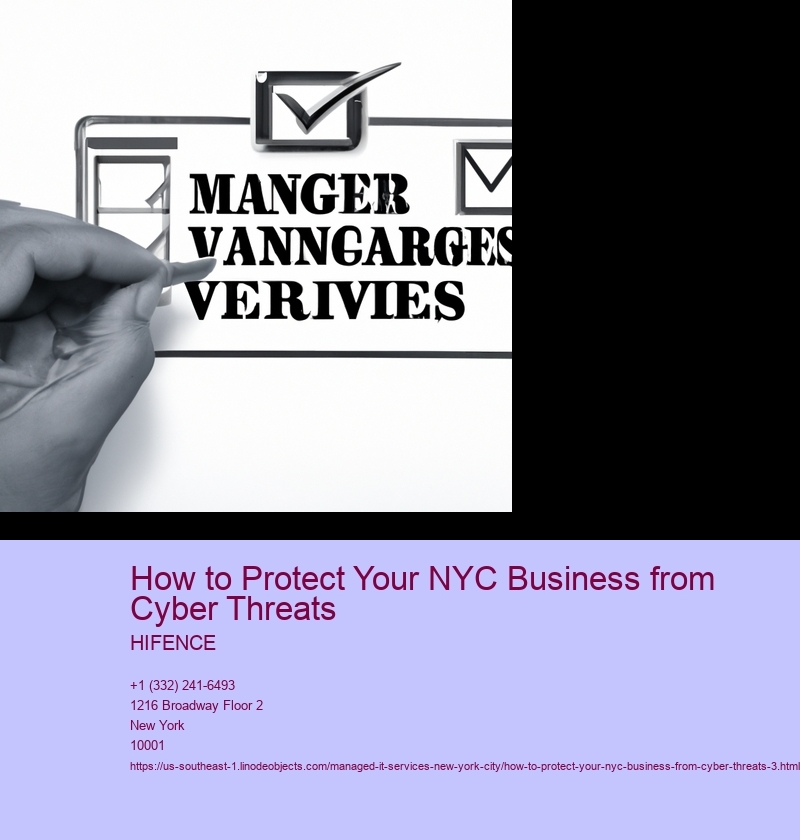 MANGER
VANNGARGES
VERIVIES

How to Protect Your NYC Business from Cyber Threats

HIFENCE

+1 (332) 241-6493
1216 Broadway Floor 2
New York
10001
https://us-southeast-1.linodeobjects.com/managed-it-services-new-york-city/how-to-protect-your-nyc-business-from-cyber-threats-3.html